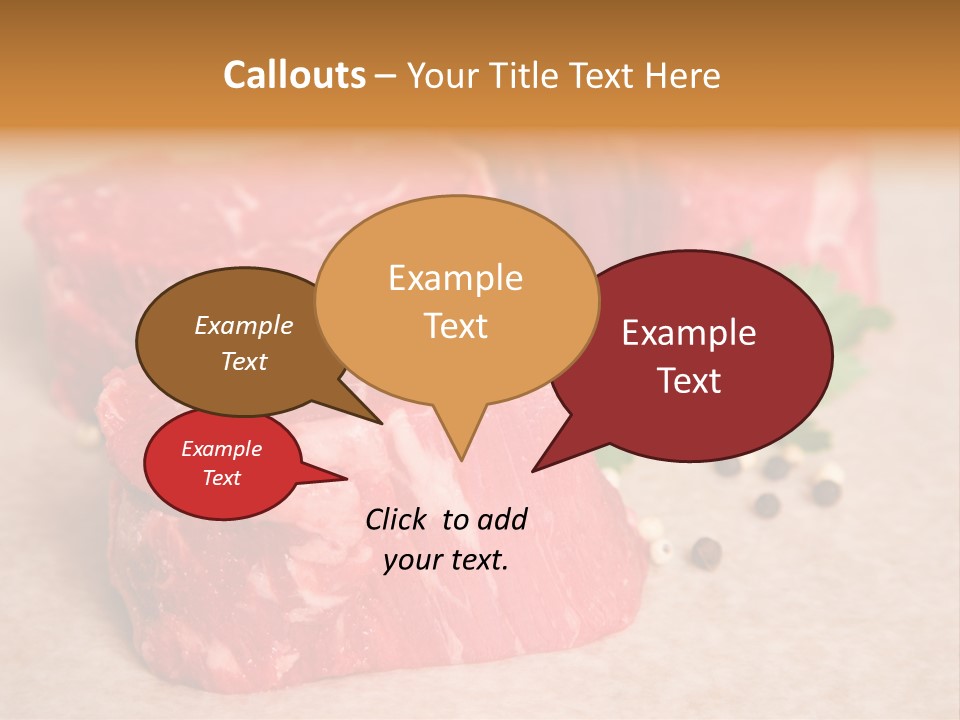 Callouts – Your Title Text Here

Example Text

Example Text

Example Text

Example Text

Click to add your text.